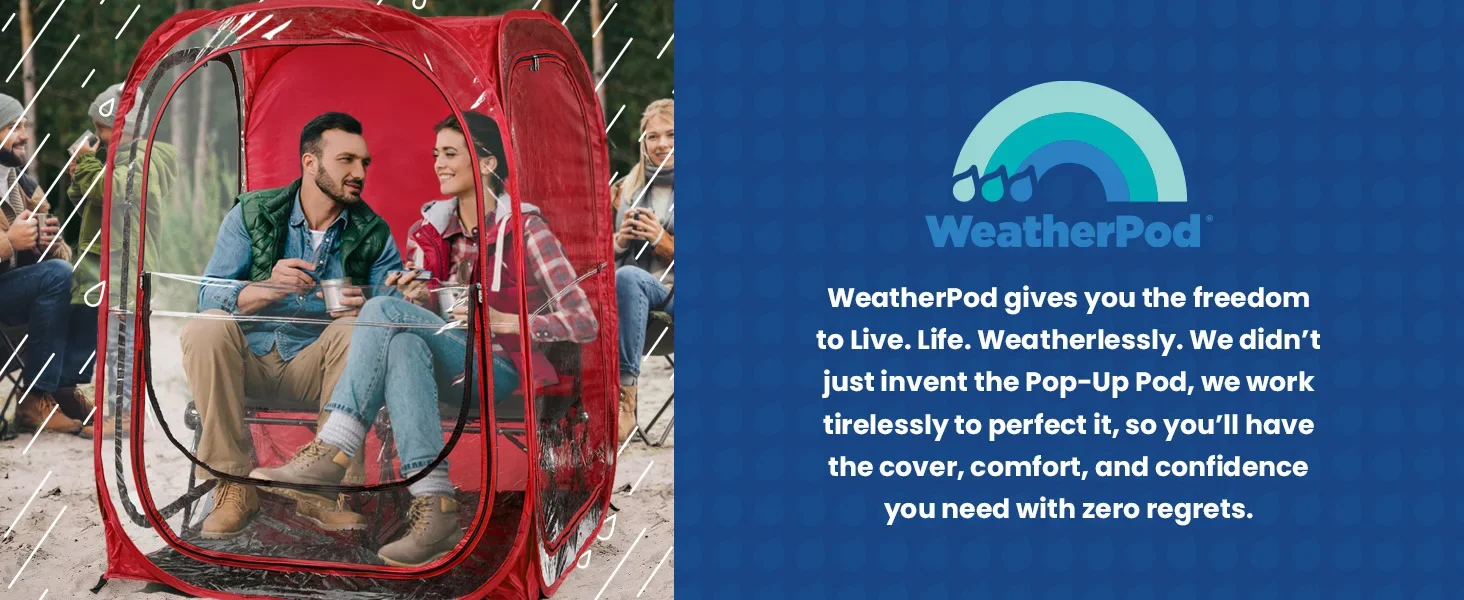 WeatherPod®

WeatherPod gives you the freedom to Live. Life. Weatherlessly. We didn't just invent the Pop-Up Pod, we work tirelessly to perfect it, so you'll have the cover, comfort, and confidence you need with zero regrets.